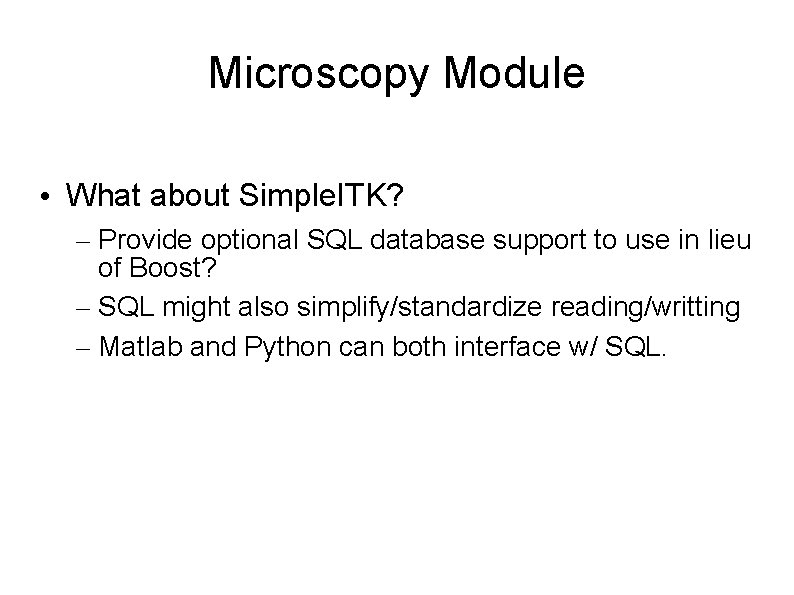 Microscopy Module

• What about SimpleITK?

– Provide optional SQL database support to use in lieu of Boost?

– SQL might also simplify/standardize reading/writting

– Matlab and Python can both interface w/ SQL.